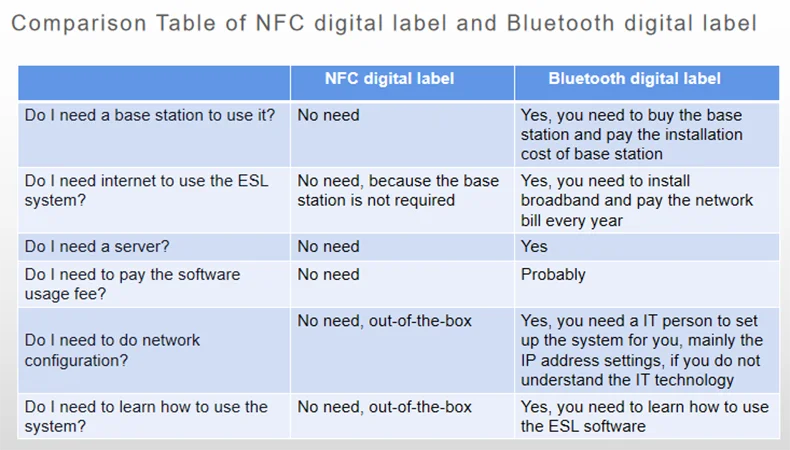 Comparison Table of NFC digital label and Bluetooth digital label

| | NFC digital label | Bluetooth digital label |
|---|---|---|
| Do I need a base station to use it? | No need | Yes, you need to buy the base station and pay the installation cost of base station |
| Do I need internet to use the ESL system? | No need, because the base station is not required | Yes, you need to install broadband and pay the network bill every year |
| Do I need a server? | No need | Yes |
| Do I need to pay the software usage fee? | No need | Probably |
| Do I need to do network configuration? | No need, out-of-the-box | Yes, you need a IT person to set up the system for you, mainly the IP address settings, if you do not understand the IT technology |
| Do I need to learn how to use the system? | No need, out-of-the-box | Yes, you need to learn how to use the ESL software |